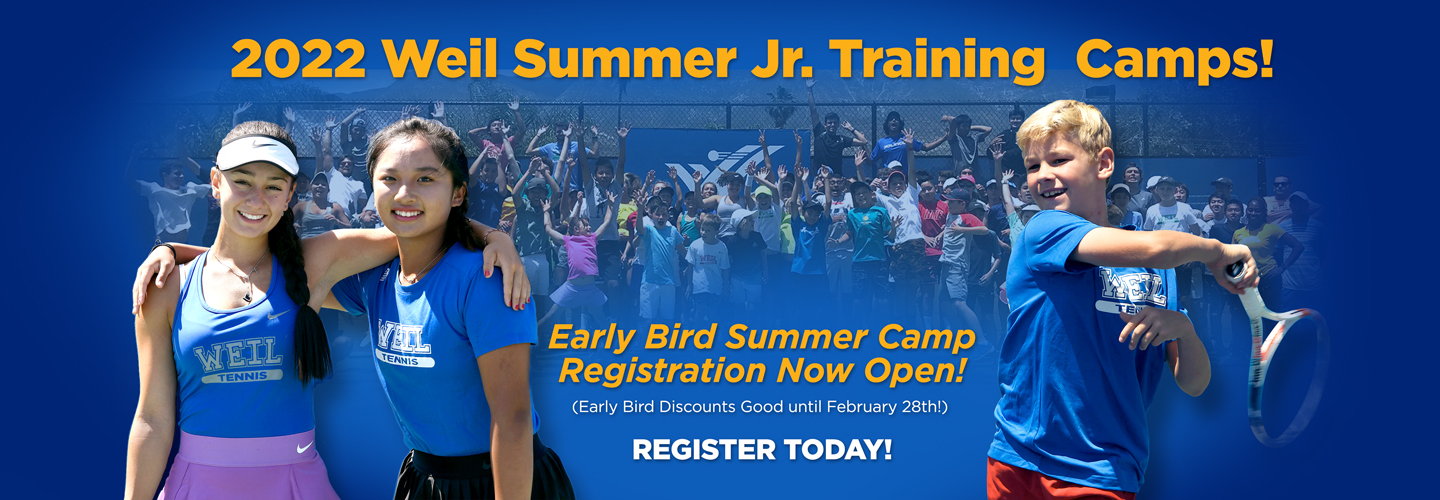 2022 Weil Summer Jr. Training Camps!

WEIL TENNIS

WEIL TENNIS

WEIL TENNIS

Early Bird Summer Camp Registration Now Open!

(Early Bird Discounts Good until February 28th!)

REGISTER TODAY!